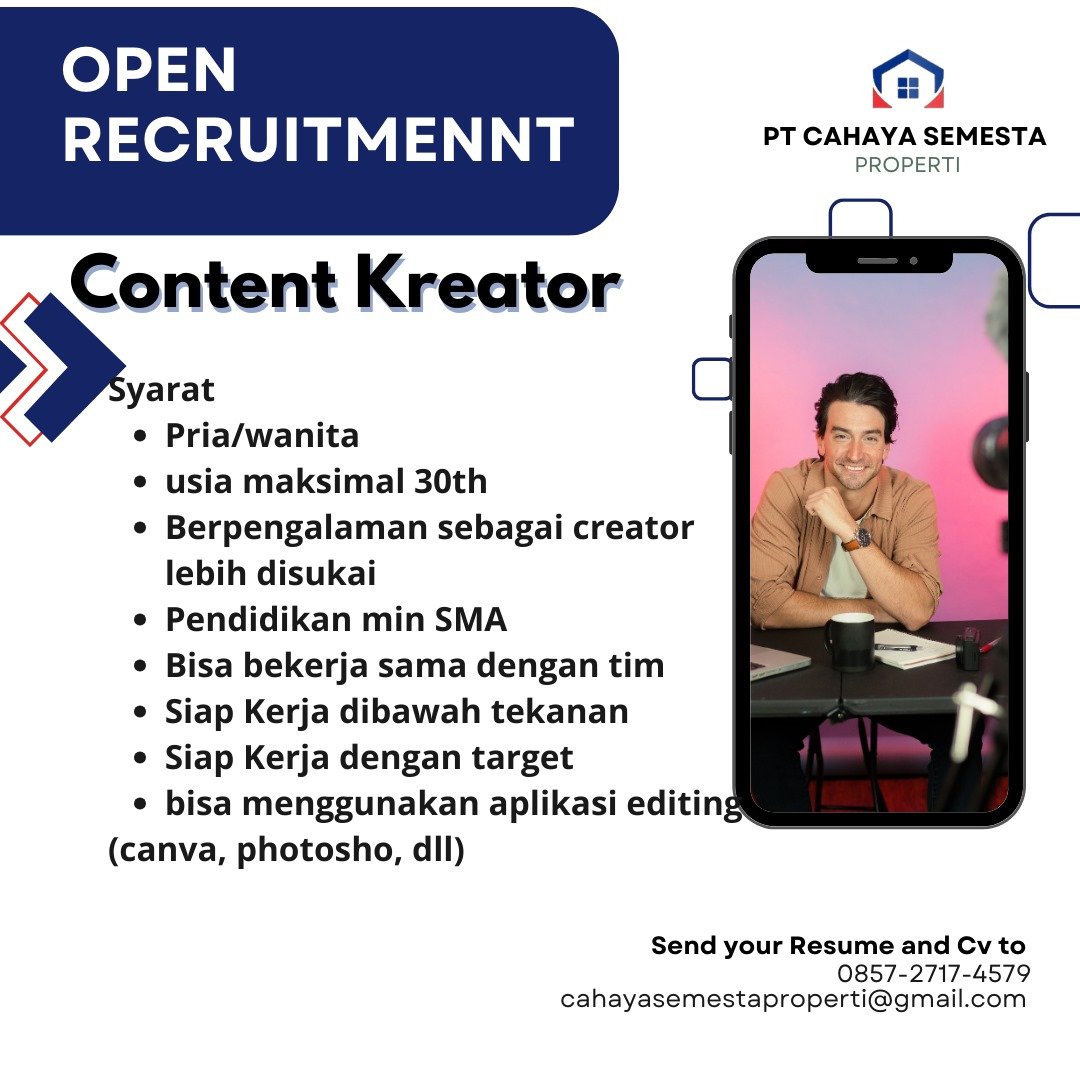 OPEN RECRUITMENNT

PT CAHAYA SEMESTA
PROPERTI

Content Kreator

Syarat
- Pria/wanita
- usia maksimal 30th
- Berpengalaman sebagai creator lebih disukai
- Pendidikan min SMA
- Bisa bekerja sama dengan tim
- Siap Kerja dibawah tekanan
- Siap Kerja dengan target
- bisa menggunakan aplikasi editing

(canva, photosho, dll)

Send your Resume and Cv to
0857-2717-4579
cahayasemestaproperti@gmail.com